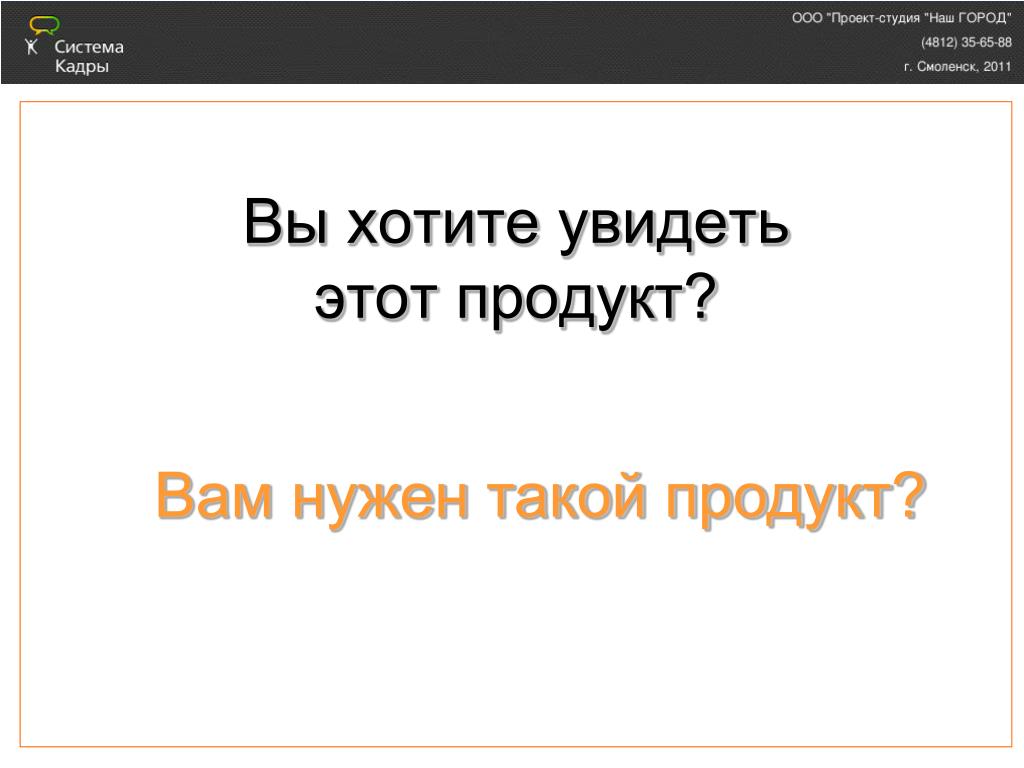 Система
Кадры

ООО "Проект-студия "Наш ГОРОД"
(4812) 35-65-88
г. Смоленск, 2011

Вы хотите увидеть этот продукт?

Вам нужен такой продукт?